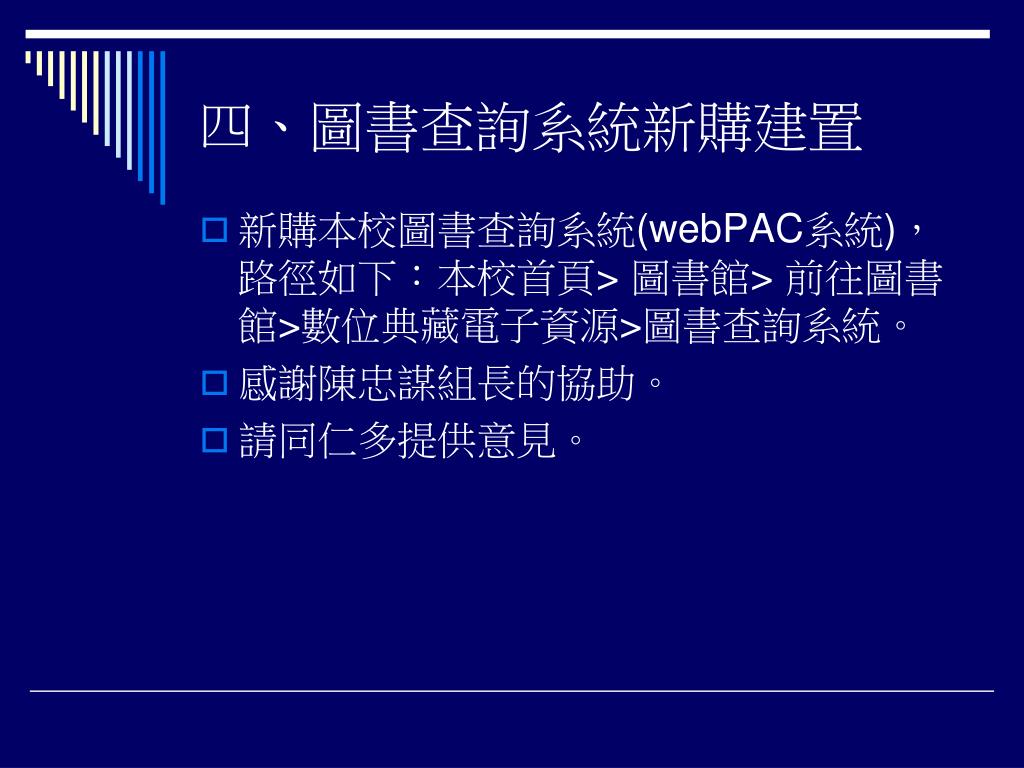 四、圖書查詢系統新購建置

新購本校圖書查詢系統(webPAC系統)，路徑如下：本校首頁> 圖書館> 前往圖書館>數位典藏電子資源>圖書查詢系統。

感謝陳忠謀組長的協助。

請同仁多提供意見。